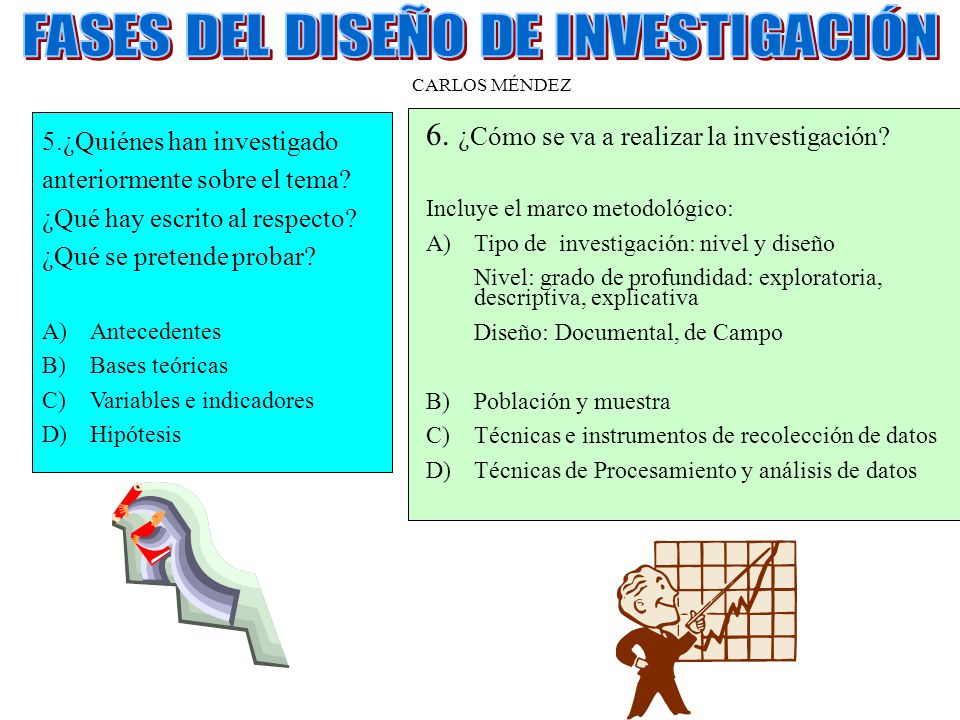 FASES DEL DISEÑO DE INVESTIGACIÓN

CARLOS MÉNDEZ

5.¿Quiénes han investigado anteriormente sobre el tema? ¿Qué hay escrito al respecto? ¿Qué se pretende probar?

A) Antecedentes
B) Bases teóricas
C) Variables e indicadores
D) Hipótesis

6. ¿Cómo se va a realizar la investigación?

Incluye el marco metodológico:

A) Tipo de investigación: nivel y diseño
Nivel: grado de profundidad: exploratoria, descriptiva, explicativa
Diseño: Documental, de Campo

B) Población y muestra
C) Técnicas e instrumentos de recolección de datos
D) Técnicas de Procesamiento y análisis de datos